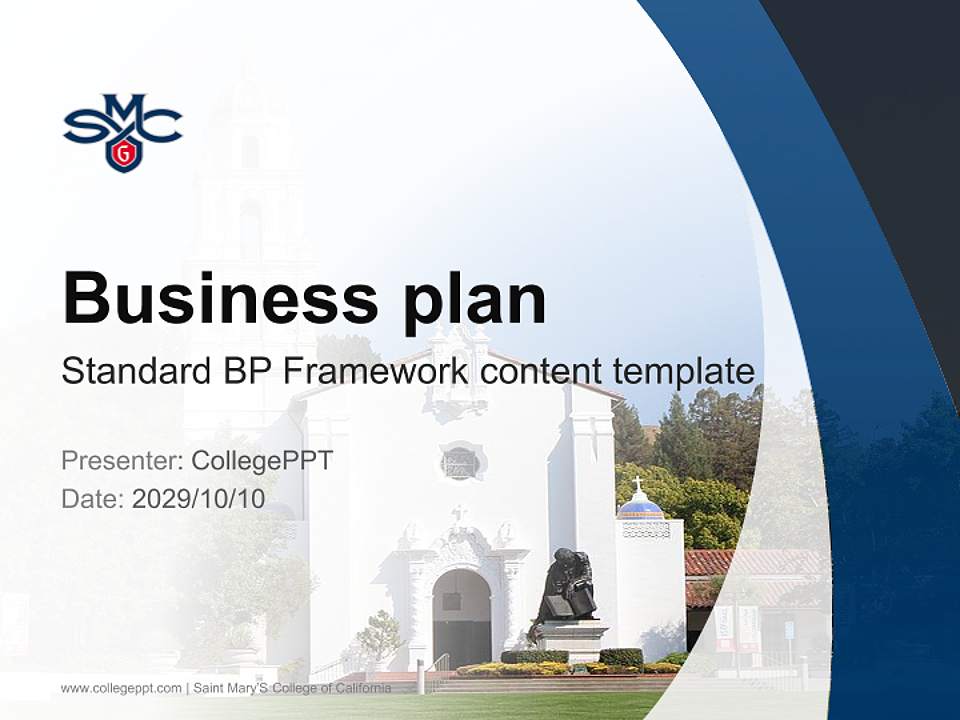 SMC
G

Business plan

Standard BP Framework content template

Presenter: CollegePPT
Date: 2029/10/10

www.collegeppt.com | Saint Mary'S College of California